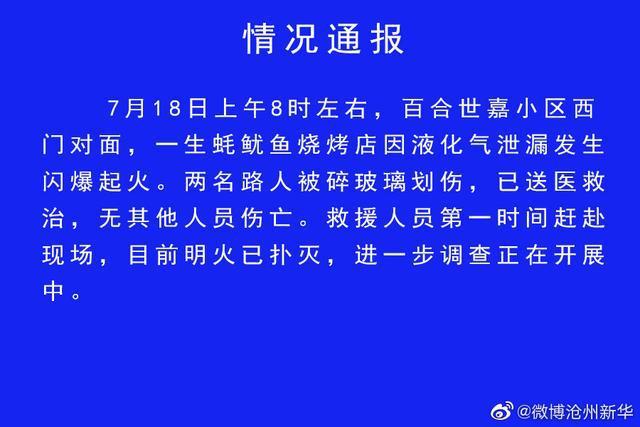 情况通报

7月18日上午8时左右，百合世嘉小区西门对面，一生蚝鱿鱼烧烤店因液化气泄漏发生闪爆起火。两名路人被碎玻璃划伤，已送医救治，无其他人员伤亡。救援人员第一时间赶赴现场，目前明火已扑灭，进一步调查正在开展中。

@微博沧州新华